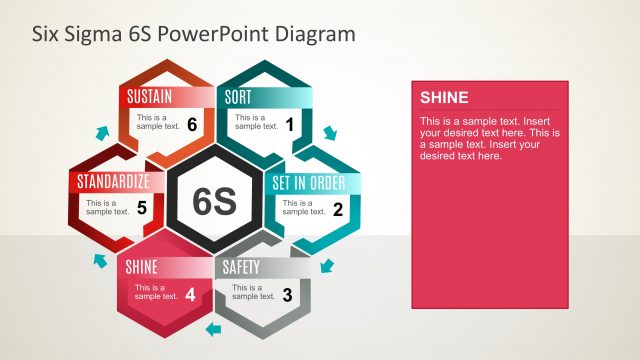 Six Sigma 6S PowerPoint Diagram

SUSTAIN
This is a sample text. 6

SORT
This is a sample text. 1

STANDARDIZE
This is a sample text. 5

6S

SET IN ORDER
This is a sample text. 2

SHINE
This is a sample text. 4

SAFETY
This is a sample text. 3

SHINE
This is a sample text. Insert your desired text here. This is a sample text. Insert your desired text here.